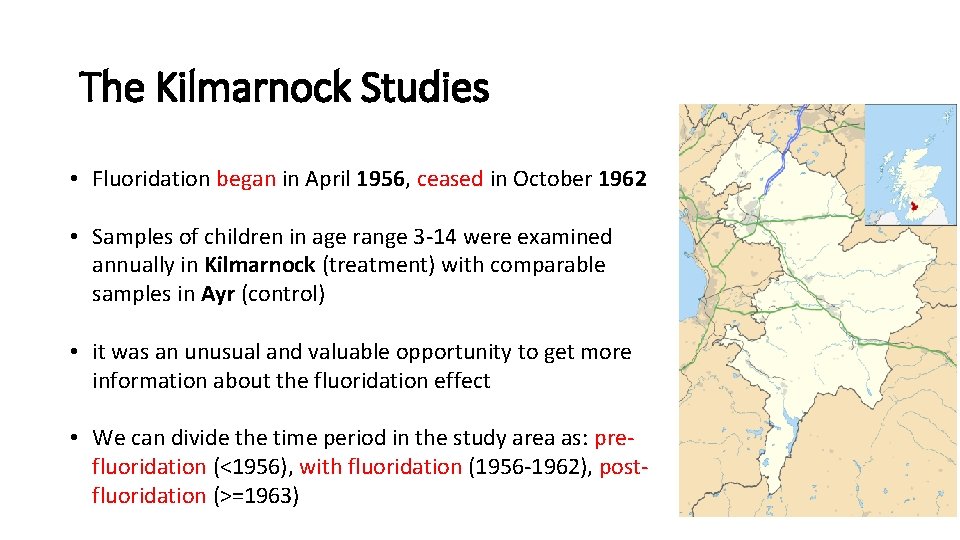 The Kilmarnock Studies

• Fluoridation began in April 1956, ceased in October 1962

• Samples of children in age range 3-14 were examined annually in Kilmarnock (treatment) with comparable samples in Ayr (control)

• it was an unusual and valuable opportunity to get more information about the fluoridation effect

• We can divide the time period in the study area as: pre-fluoridation (<1956), with fluoridation (1956-1962), post-fluoridation (>=1963)